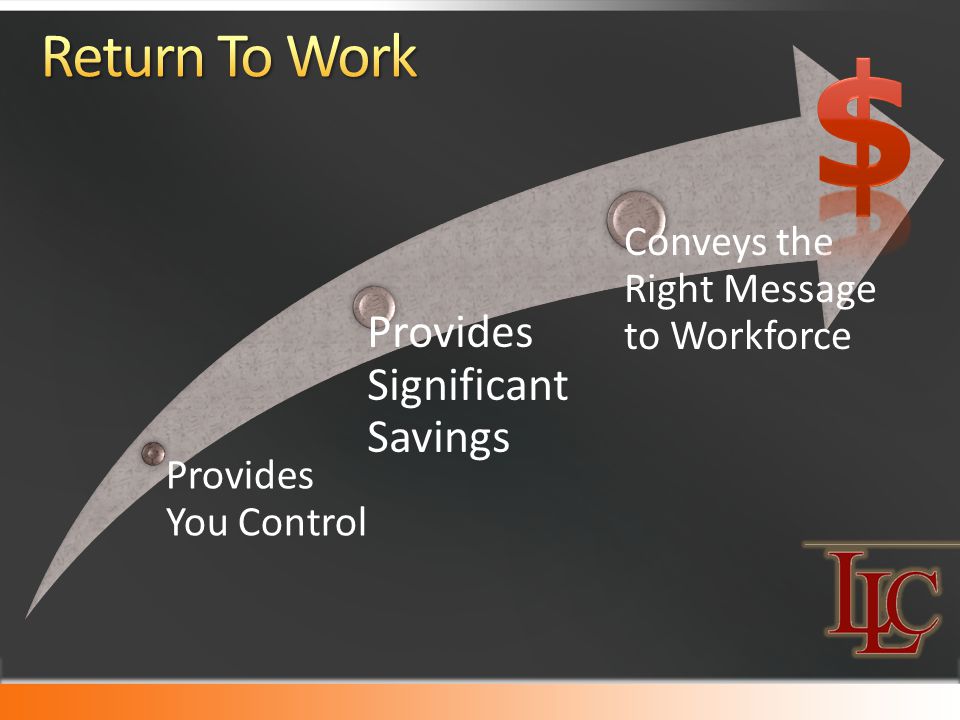 Return To Work

$

Provides You Control

Provides Significant Savings

Conveys the Right Message to Workforce

LLC